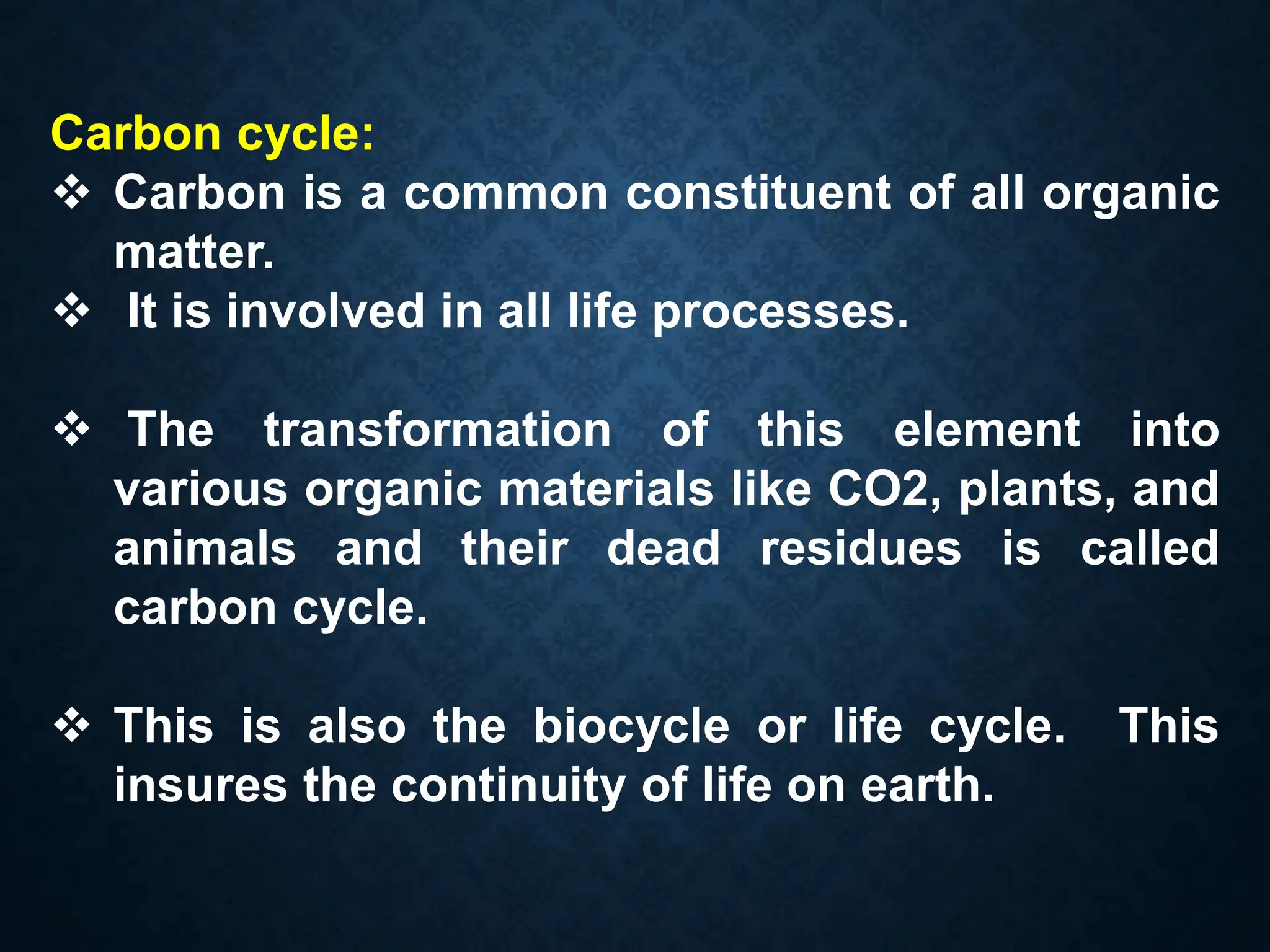 Carbon cycle:
❖ Carbon is a common constituent of all organic matter.
❖ It is involved in all life processes.

❖ The transformation of this element into various organic materials like CO2, plants, and animals and their dead residues is called carbon cycle.

❖ This is also the biocycle or life cycle. This insures the continuity of life on earth.